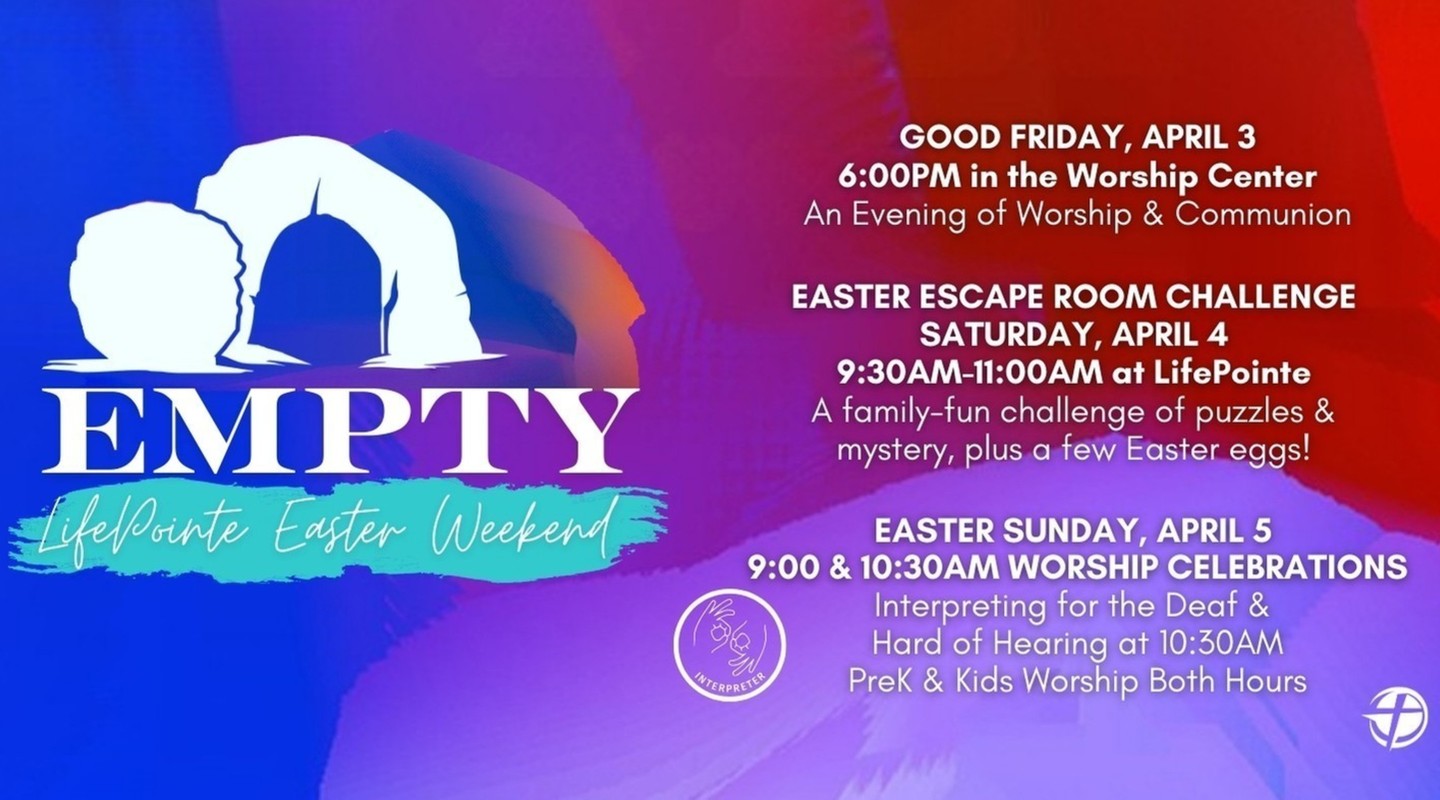 EMPTY
LifePointe Easter Weekend

GOOD FRIDAY, APRIL 3
6:00PM in the Worship Center
An Evening of Worship & Communion

EASTER ESCAPE ROOM CHALLENGE
SATURDAY, APRIL 4
9:30AM-11:00AM at LifePointe
A family-fun challenge of puzzles & mystery, plus a few Easter eggs!

EASTER SUNDAY, APRIL 5
9:00 & 10:30AM WORSHIP CELEBRATIONS
Interpreting for the Deaf & Hard of Hearing at 10:30AM
PreK & Kids Worship Both Hours

INTERPRETER